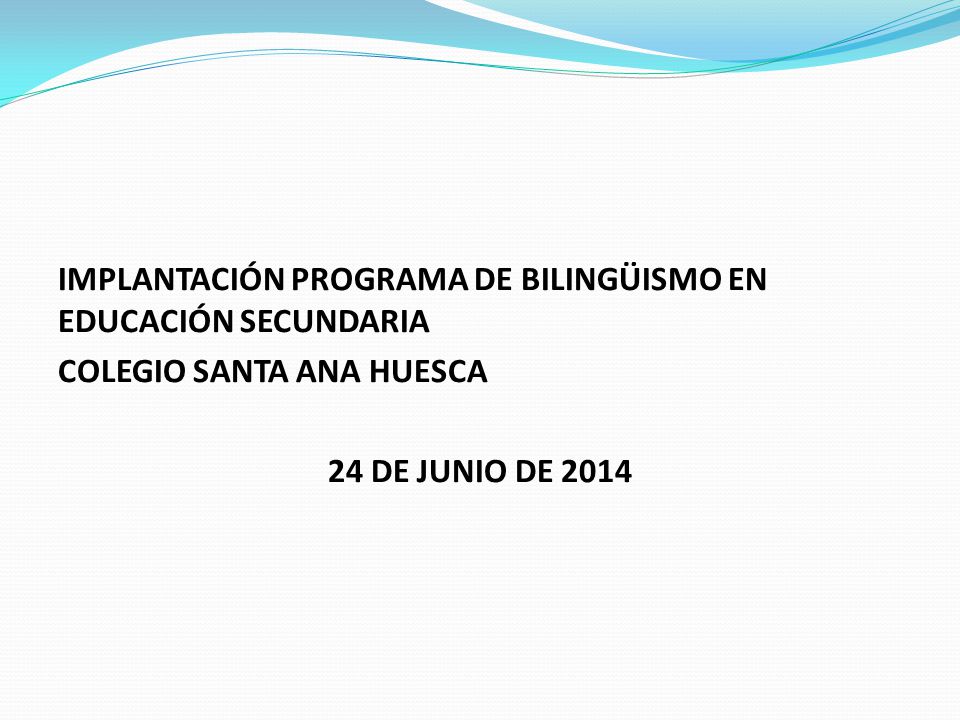 IMPLANTACIÓN PROGRAMA DE BILINGÜISMO EN EDUCACIÓN SECUNDARIA

COLEGIO SANTA ANA HUESCA

24 DE JUNIO DE 2014